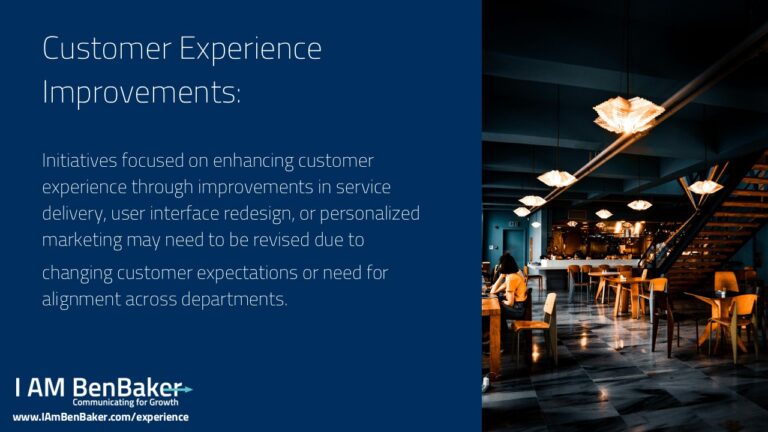 Customer Experience Improvements:

Initiatives focused on enhancing customer experience through improvements in service delivery, user interface redesign, or personalized marketing may need to be revised due to changing customer expectations or need for alignment across departments.

I AM BenBaker
Communicating for Growth
www.IAmBenBaker.com/experience